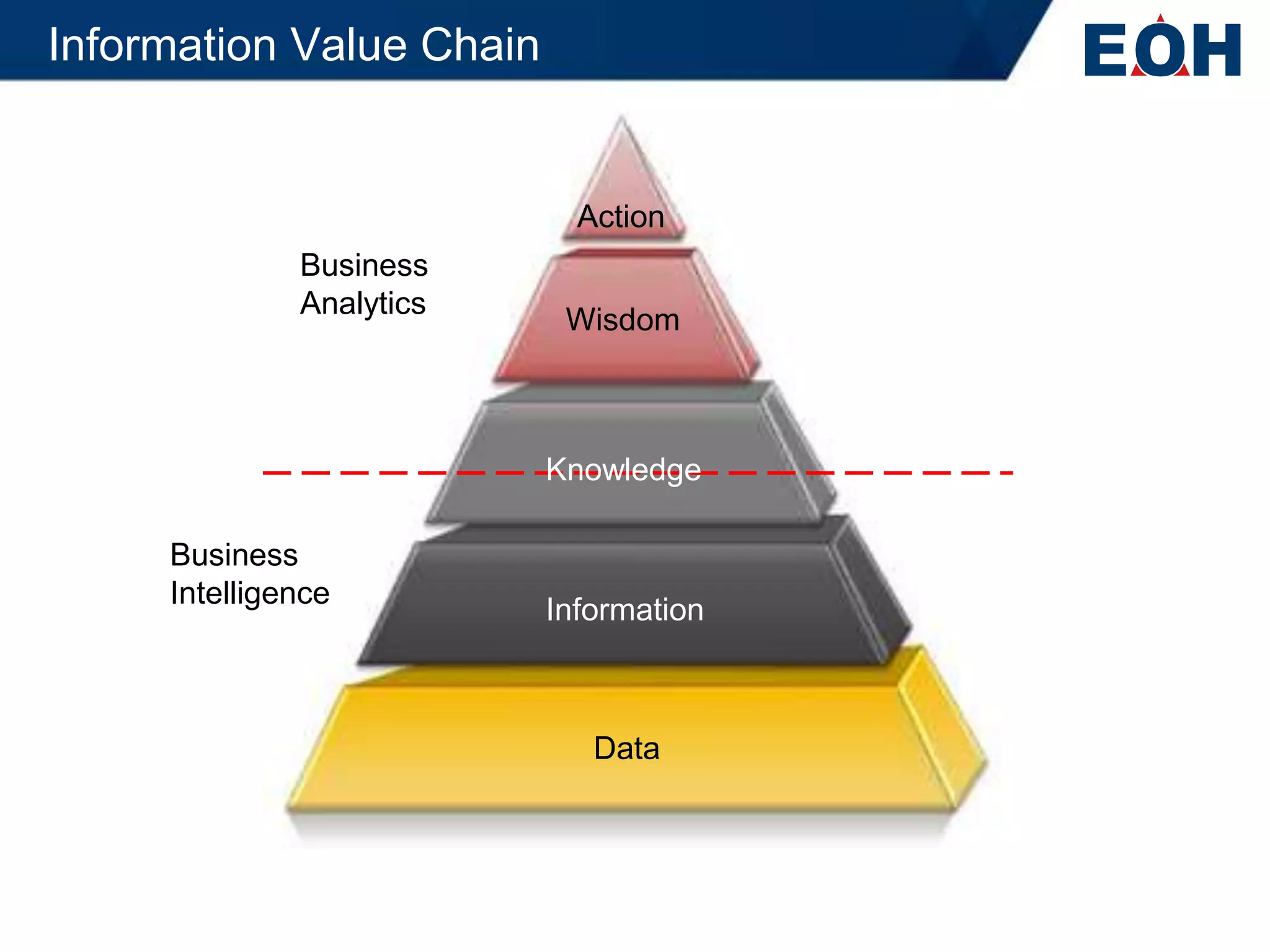 Information Value Chain

EOH

Action

Business Analytics

Wisdom

Knowledge

Business Intelligence

Information

Data